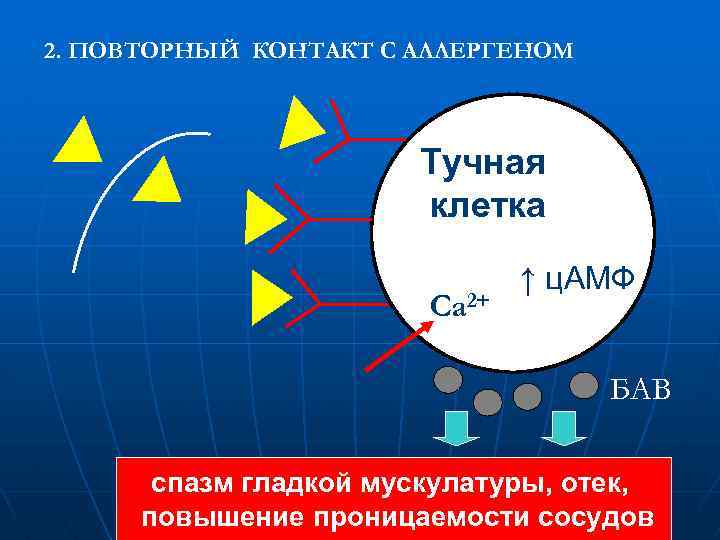 2. ПОВТОРНЫЙ КОНТАКТ С АЛЛЕРГЕНОМ

Тучная клетка

↑ цАМФ

$Ca^{2+}$

БАВ

спазм гладкой мускулатуры, отек, повышение проницаемости сосудов